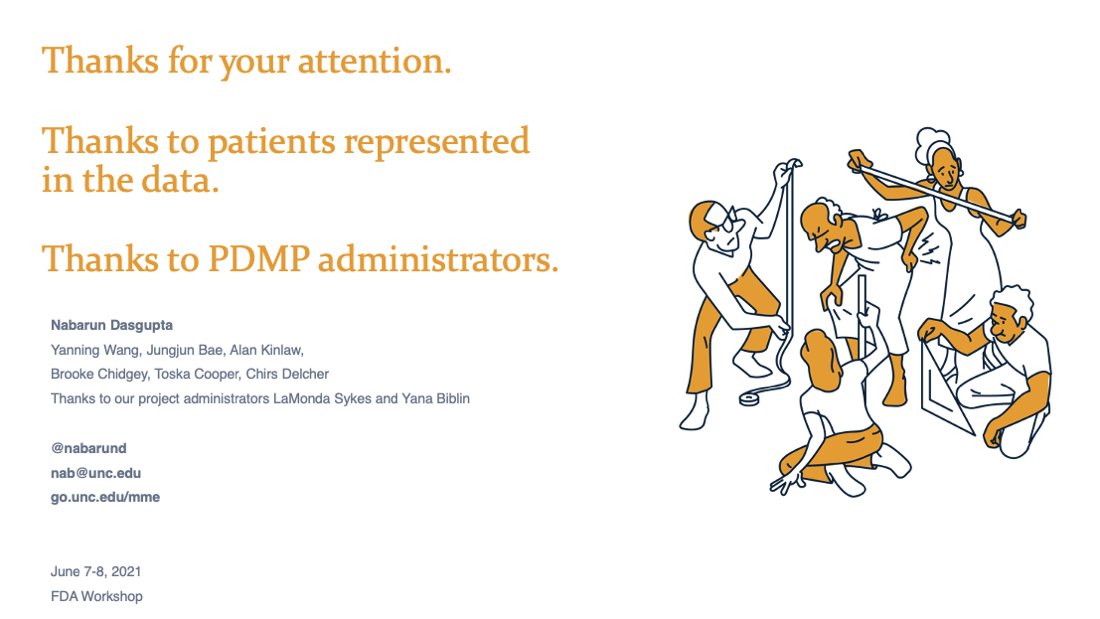 Thanks for your attention.

Thanks to patients represented in the data.

Thanks to PDMP administrators.

Nabarun Dasgupta
Yanning Wang, Jungjun Bae, Alan Kinlaw,
Brooke Chidgey, Toska Cooper, Chirs Delcher
Thanks to our project administrators LaMonda Sykes and Yana Biblin

@nabarund
nab@unc.edu
go.unc.edu/mme

June 7-8, 2021
FDA Workshop